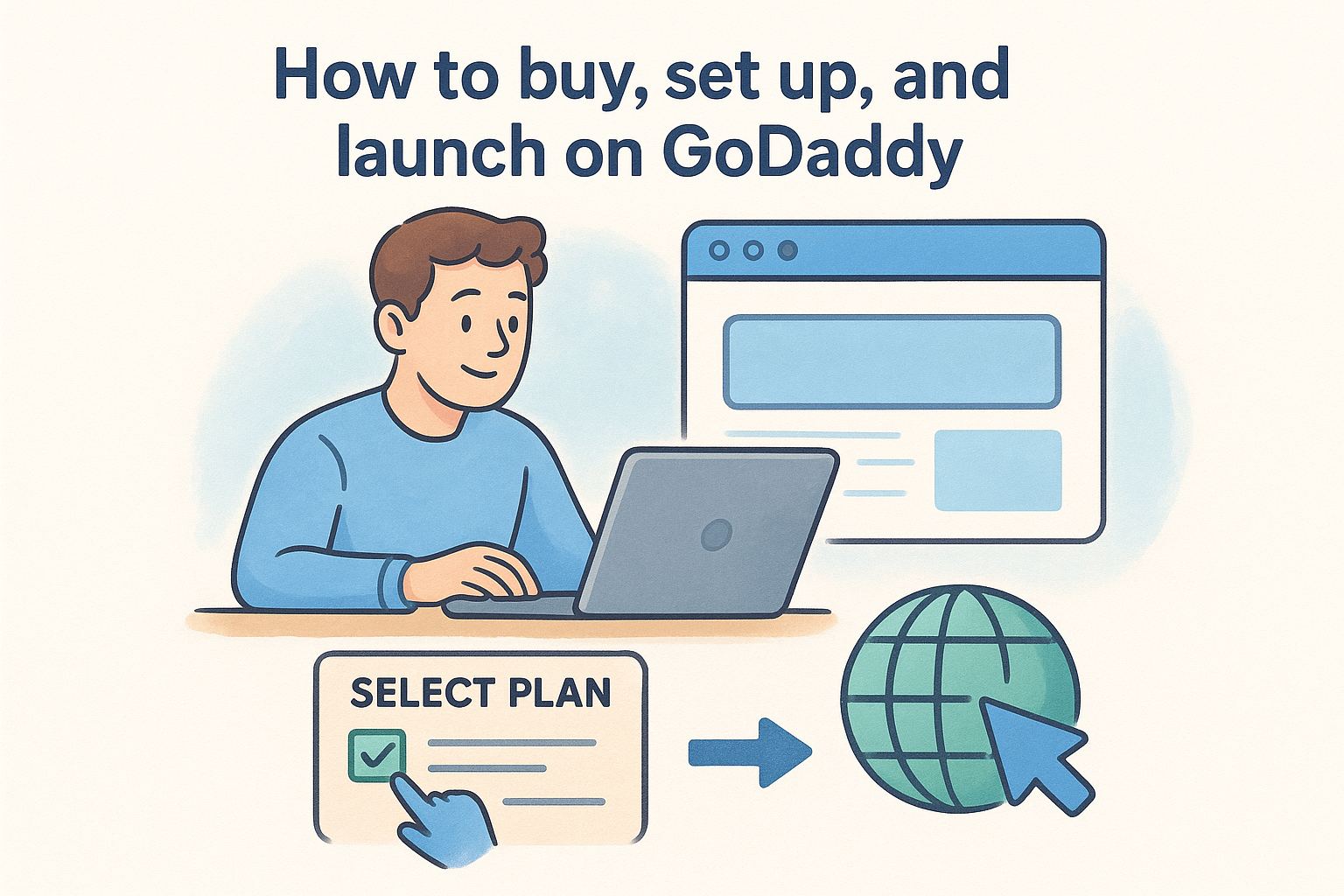 How to buy, set up, and launch on GoDaddy

SELECT PLAN